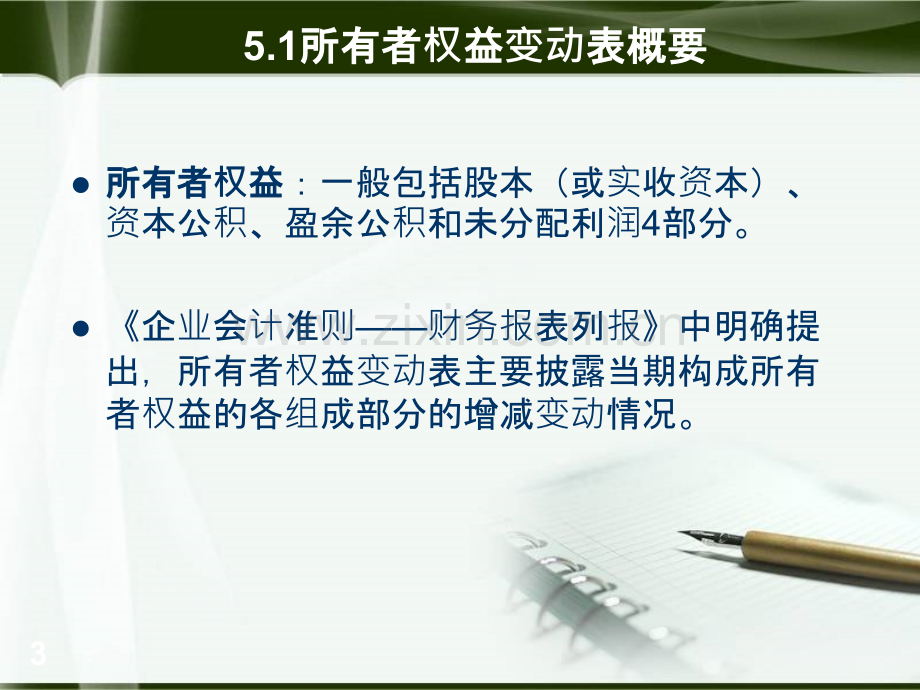 5.1所有者权益变动表概要

• 所有者权益：一般包括股本（或实收资本）、资本公积、盈余公积和未分配利润4部分。

• 《企业会计准则——财务报表列报》中明确提出，所有者权益变动表主要披露当期构成所有者权益的各组成部分的增减变动情况。

3

www.zixin.com.cn